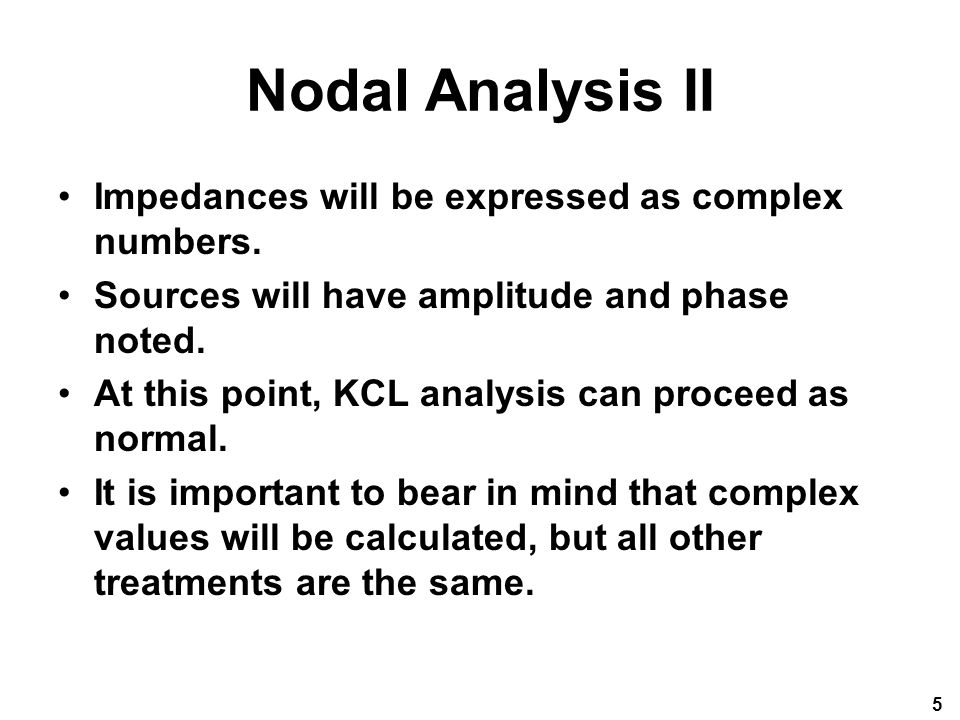 Nodal Analysis II

• Impedances will be expressed as complex numbers.

• Sources will have amplitude and phase noted.

• At this point, KCL analysis can proceed as normal.

• It is important to bear in mind that complex values will be calculated, but all other treatments are the same.

5